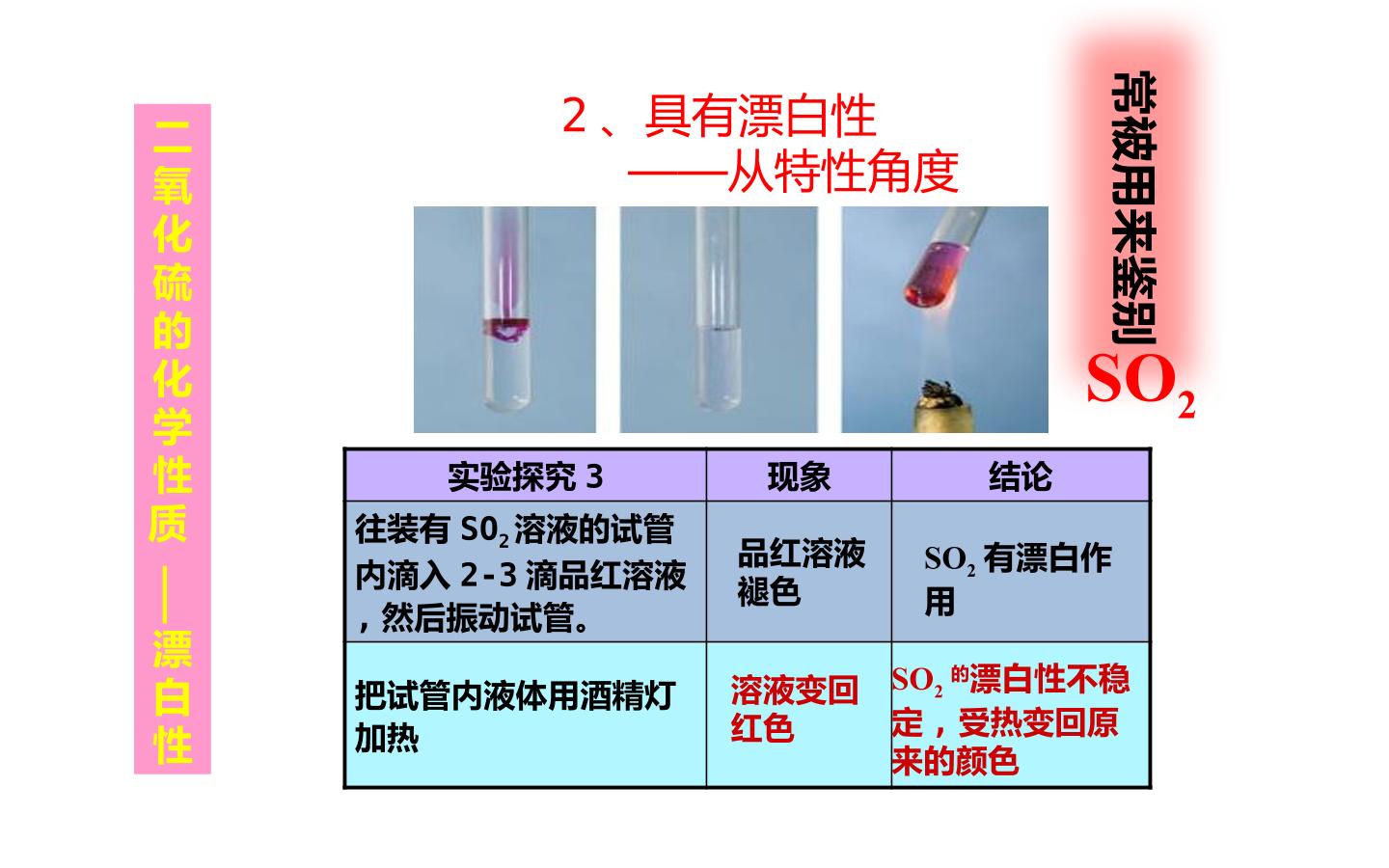 二氧化硫的化学性质——漂白性

2、具有漂白性
——从特性角度

常被用来鉴别$SO_2$

| 实验探究3 | 现象 | 结论 |
|---|---|---|
| 往装有$SO_2$溶液的试管内滴入2-3滴品红溶液，然后振动试管。 | 品红溶液褪色 | $SO_2$有漂白作用 |
| 把试管内液体用酒精灯加热 | 溶液变回红色 | $SO_2$的漂白性不稳定，受热变回原来的颜色 |